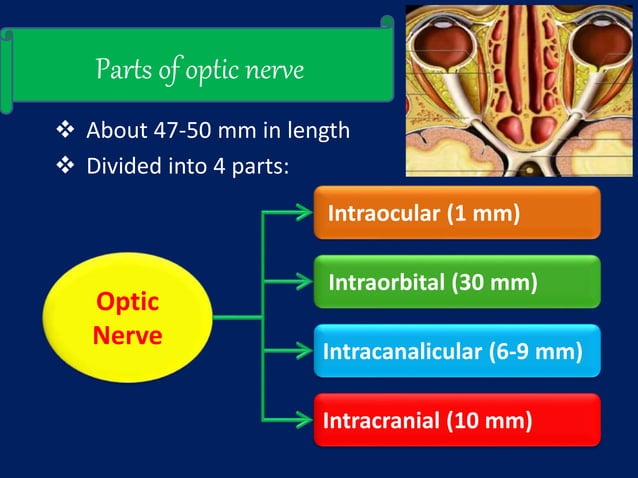 Parts of optic nerve

❖ About 47-50 mm in length
❖ Divided into 4 parts:

Optic Nerve

Intraocular (1 mm)

Intraorbital (30 mm)

Intracanalicular (6-9 mm)

Intracranial (10 mm)